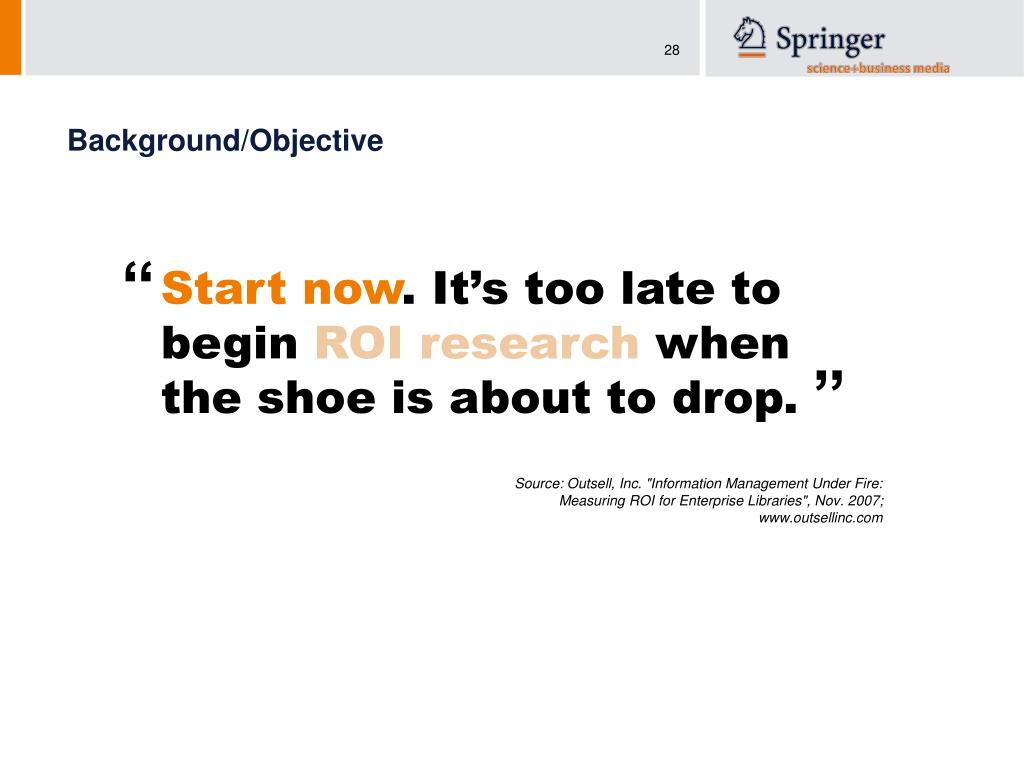 28

Springer
science+business media

Background/Objective

“ Start now. It’s too late to begin ROI research when the shoe is about to drop. ”

Source: Outsell, Inc. "Information Management Under Fire: Measuring ROI for Enterprise Libraries", Nov. 2007; www.outsellinc.com